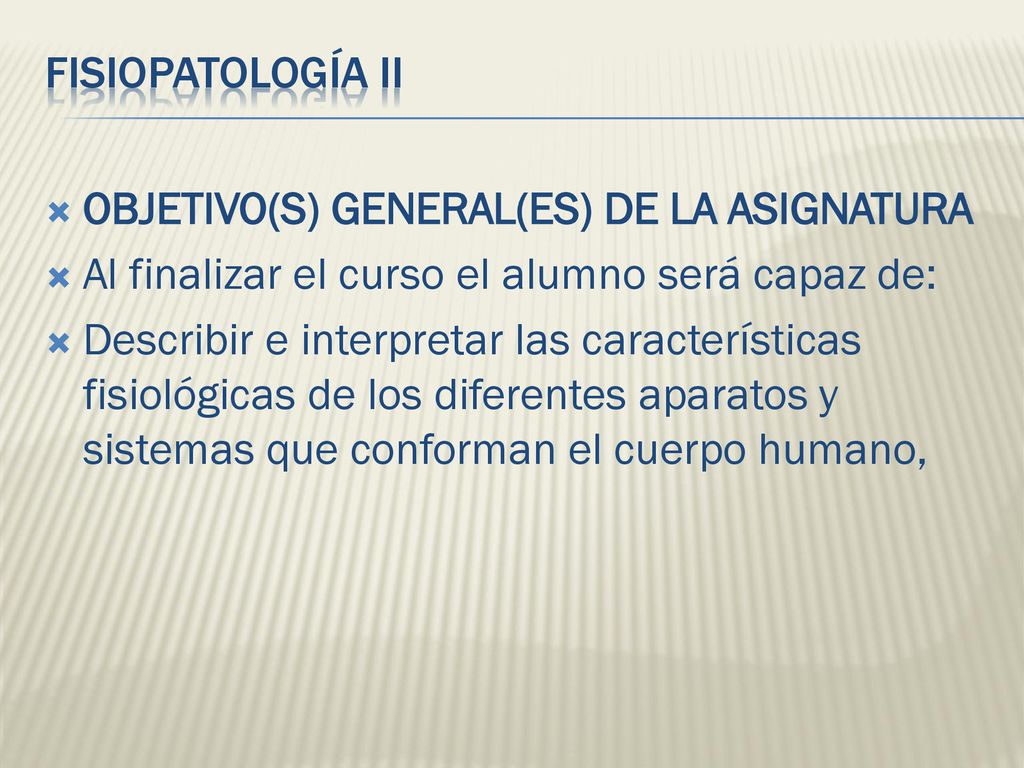 FISIOPATOLOGÍA II

OBJETIVO(S) GENERAL(ES) DE LA ASIGNATURA

Al finalizar el curso el alumno será capaz de:

Describir e interpretar las características fisiológicas de los diferentes aparatos y sistemas que conforman el cuerpo humano,